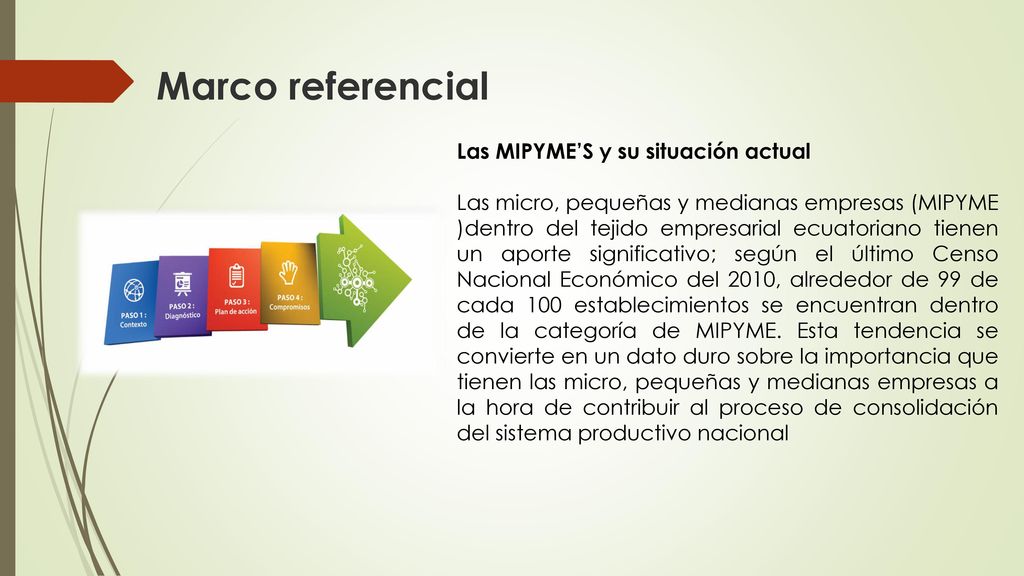 Marco referencial

PASO 1 : Contexto

PASO 2 : Diagnóstico

PASO 3 : Plan de acción

PASO 4 : Compromisos

Las MIPYME'S y su situación actual

Las micro, pequeñas y medianas empresas (MIPYME )dentro del tejido empresarial ecuatoriano tienen un aporte significativo; según el último Censo Nacional Económico del 2010, alrededor de 99 de cada 100 establecimientos se encuentran dentro de la categoría de MIPYME. Esta tendencia se convierte en un dato duro sobre la importancia que tienen las micro, pequeñas y medianas empresas a la hora de contribuir al proceso de consolidación del sistema productivo nacional